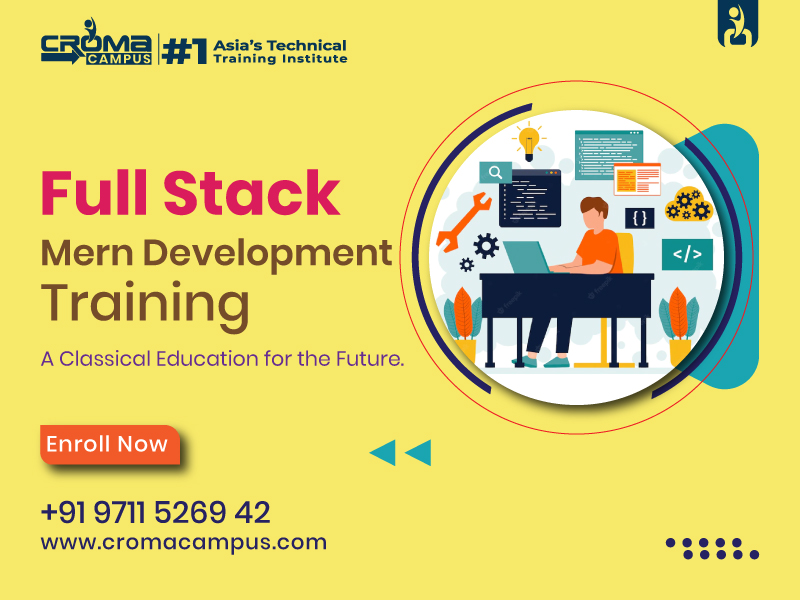 CROMA CAMPUS #1 Asia's Technical Training Institute

Full Stack
Mern Development
Training

A Classical Education for the Future.

{ }

</>

Enroll Now

+91 9711 5269 42
www.cromacampus.com